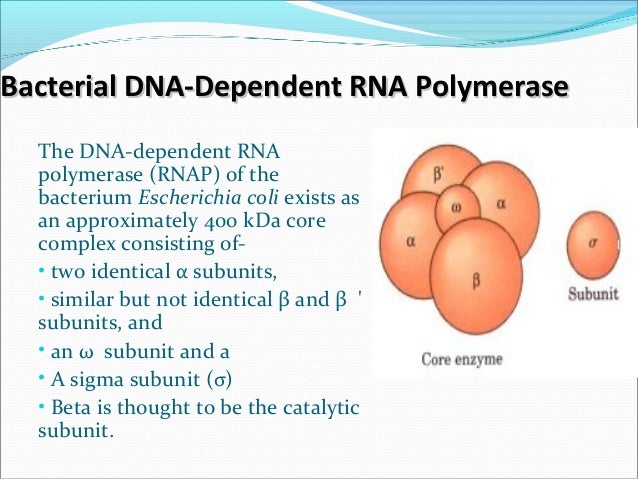 Bacterial DNA-Dependent RNA Polymerase

The DNA-dependent RNA polymerase (RNAP) of the bacterium Escherichia coli exists as an approximately 400 kDa core complex consisting of-

• two identical α subunits,

• similar but not identical β and β ' subunits, and

• an ω subunit and a

• A sigma subunit (σ)

• Beta is thought to be the catalytic subunit.

β'
ω
α
α
β
σ
Subunit
Core enzyme